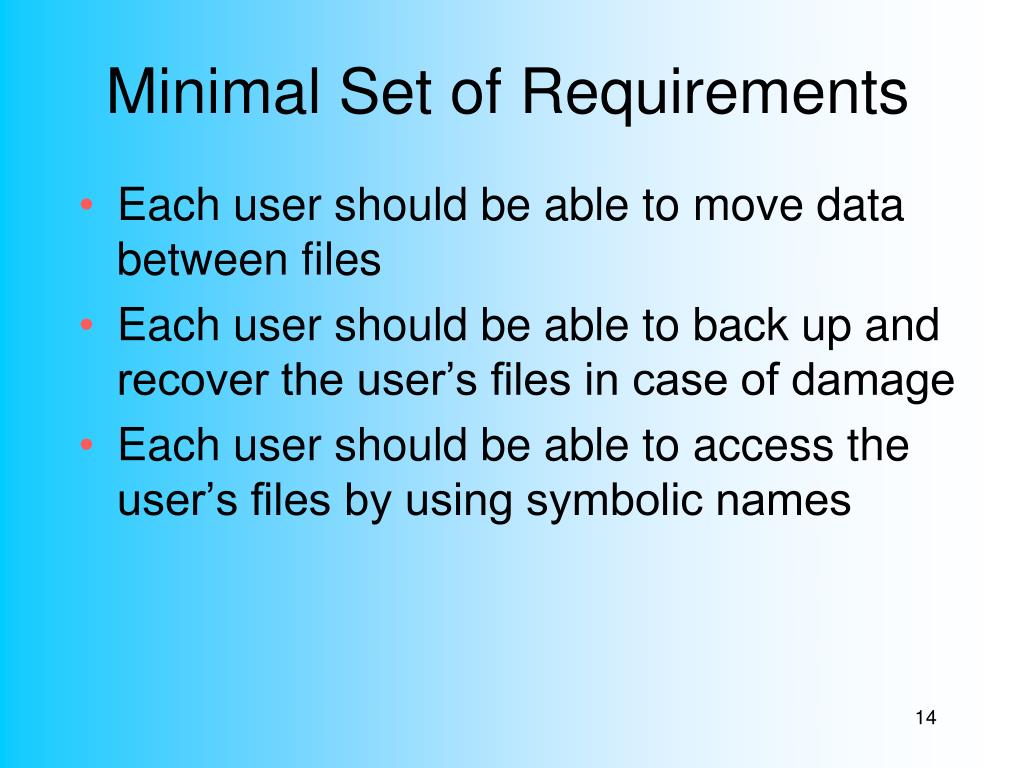 Minimal Set of Requirements

• Each user should be able to move data between files
• Each user should be able to back up and recover the user’s files in case of damage
• Each user should be able to access the user’s files by using symbolic names

14